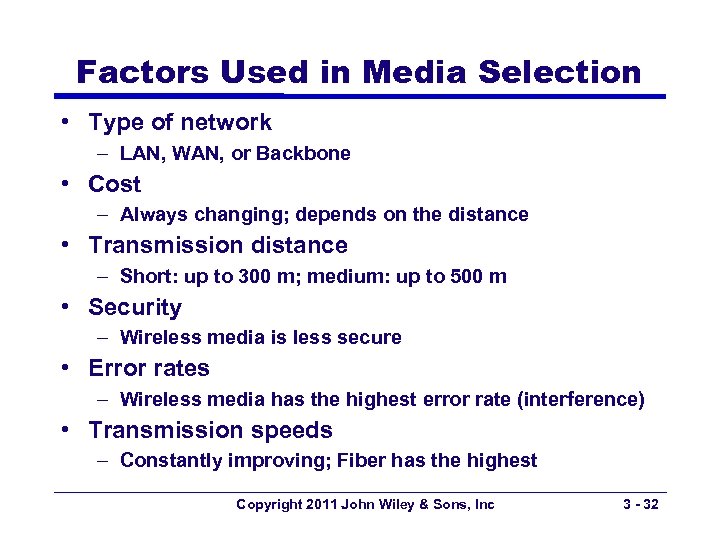 Factors Used in Media Selection

• Type of network
– LAN, WAN, or Backbone
• Cost
– Always changing; depends on the distance
• Transmission distance
– Short: up to 300 m; medium: up to 500 m
• Security
– Wireless media is less secure
• Error rates
– Wireless media has the highest error rate (interference)
• Transmission speeds
– Constantly improving; Fiber has the highest

Copyright 2011 John Wiley & Sons, Inc 3 - 32